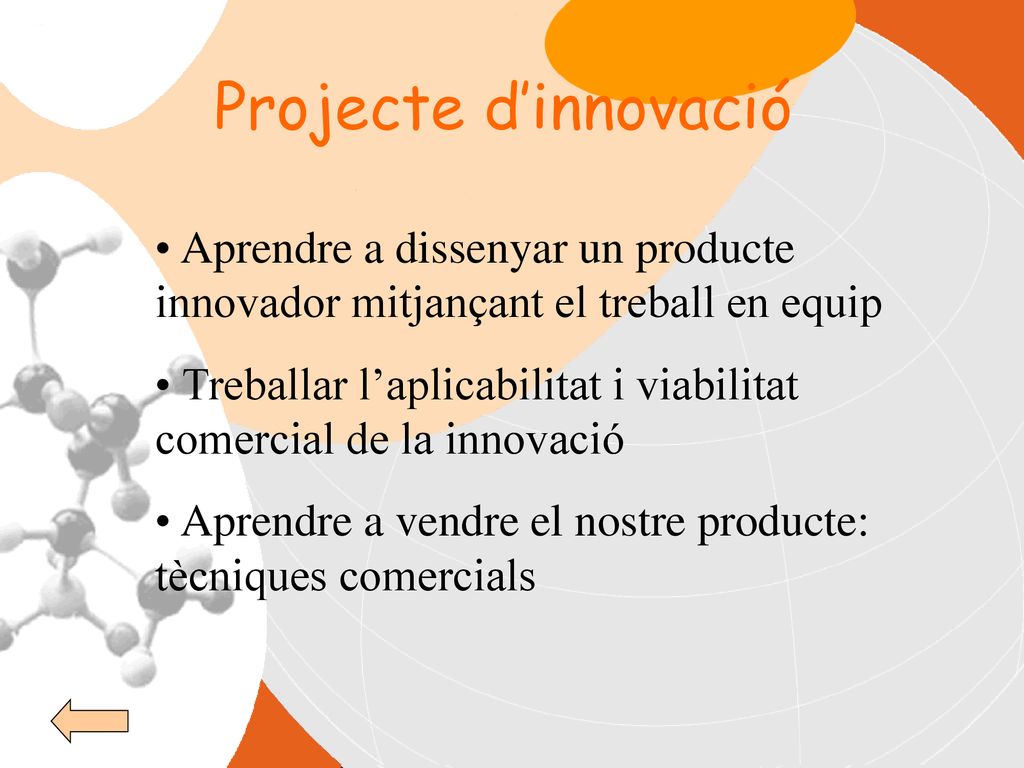 Projecte d’innovació

• Aprendre a dissenyar un producte innovador mitjançant el treball en equip

• Treballar l’aplicabilitat i viabilitat comercial de la innovació

• Aprendre a vendre el nostre producte: tècniques comercials